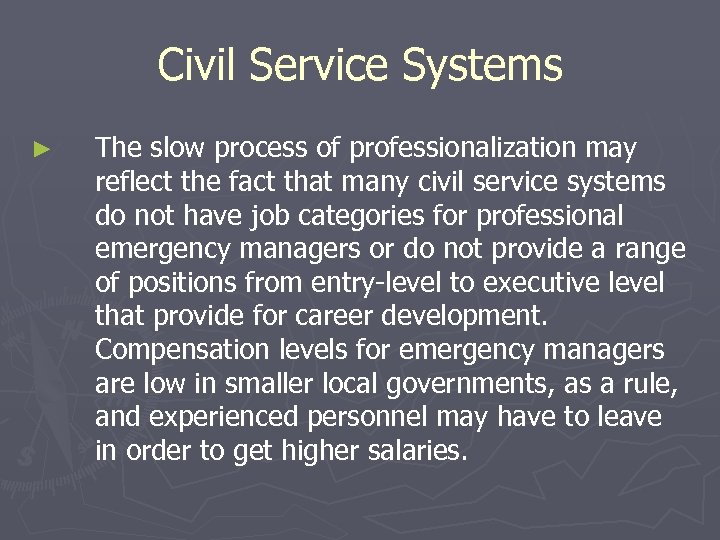 Civil Service Systems

► The slow process of professionalization may reflect the fact that many civil service systems do not have job categories for professional emergency managers or do not provide a range of positions from entry-level to executive level that provide for career development. Compensation levels for emergency managers are low in smaller local governments, as a rule, and experienced personnel may have to leave in order to get higher salaries.